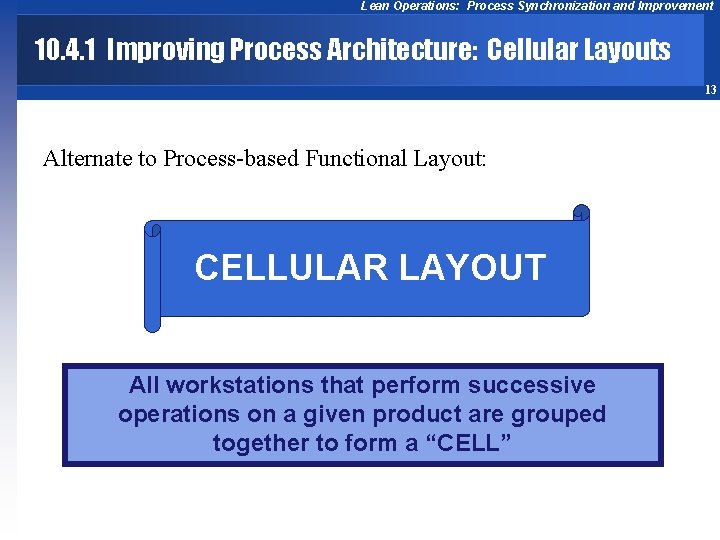 Lean Operations: Process Synchronization and Improvement

10.4.1 Improving Process Architecture: Cellular Layouts

13

Alternate to Process-based Functional Layout:

CELLULAR LAYOUT

All workstations that perform successive operations on a given product are grouped together to form a “CELL”